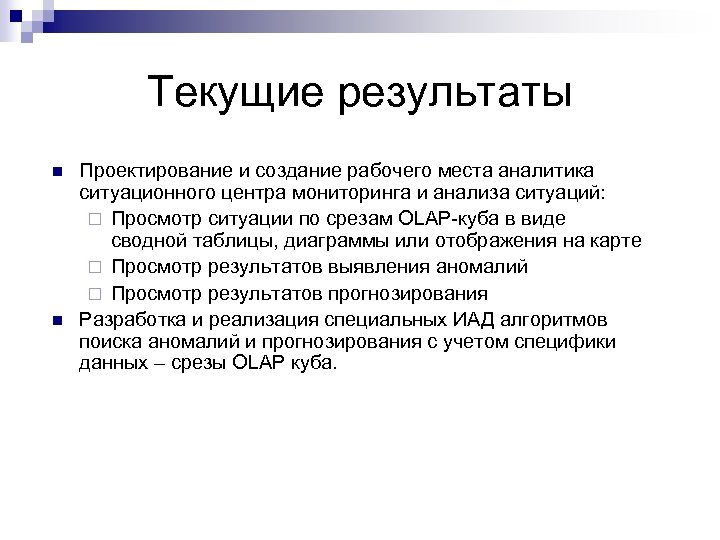 Текущие результаты

Проектирование и создание рабочего места аналитика ситуационного центра мониторинга и анализа ситуаций:

Просмотр ситуации по срезам OLAP-куба в виде сводной таблицы, диаграммы или отображения на карте

Просмотр результатов выявления аномалий

Просмотр результатов прогнозирования

Разработка и реализация специальных ИАД алгоритмов поиска аномалий и прогнозирования с учетом специфики данных – срезы OLAP куба.